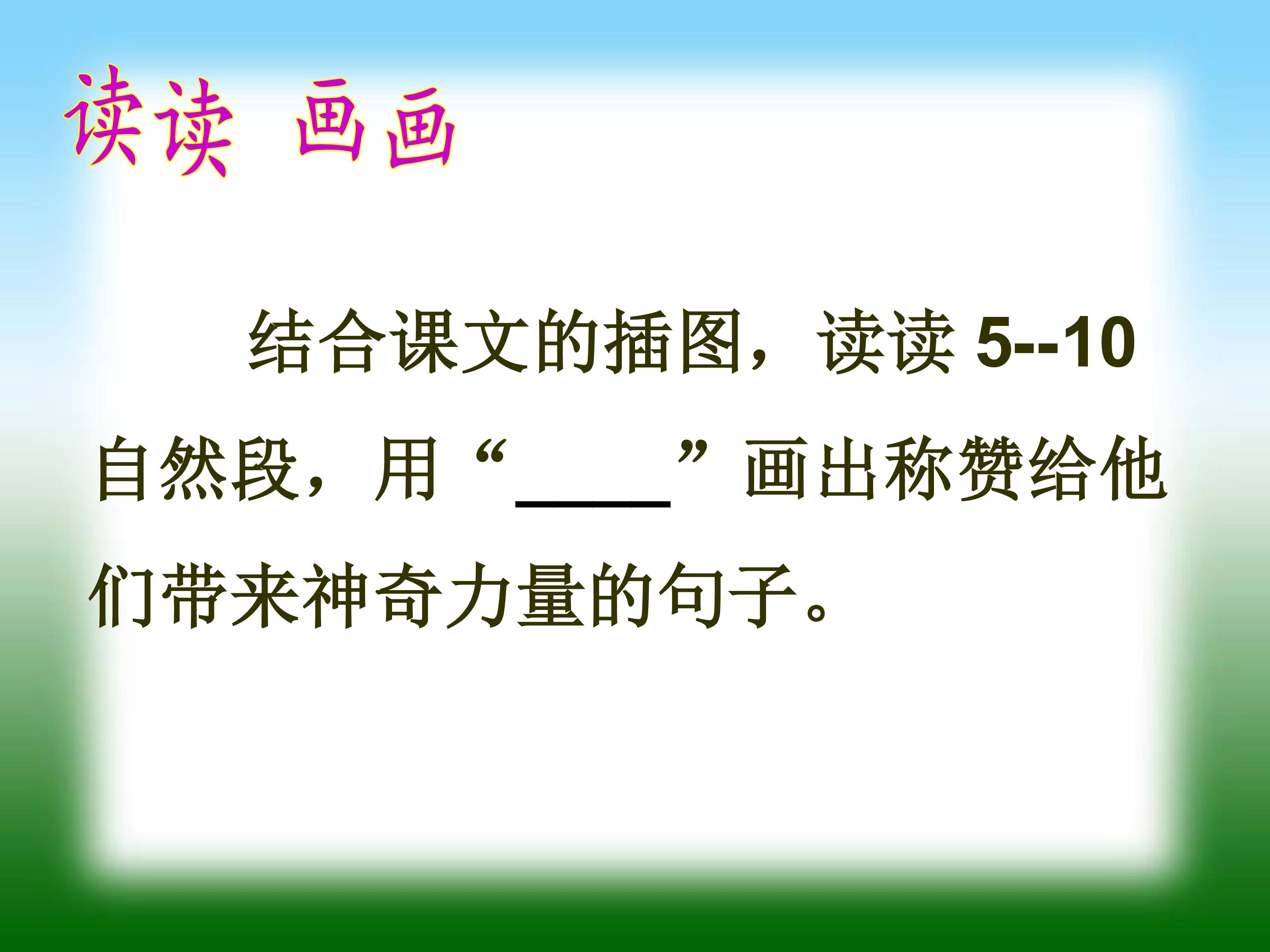 读读 画画

结合课文的插图，读读5--10自然段，用“____”画出称赞给他们带来神奇力量的句子。